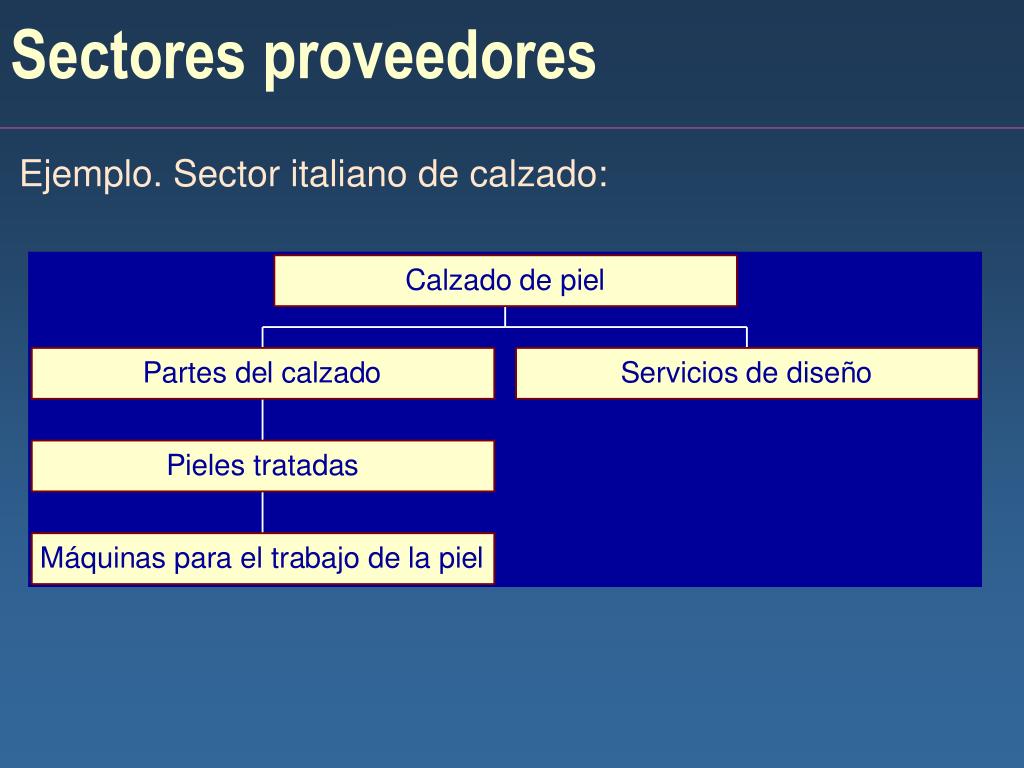 Sectores proveedores

Ejemplo. Sector italiano de calzado:

Calzado de piel

Partes del calzado

Servicios de diseño

Pieles tratadas

Máquinas para el trabajo de la piel